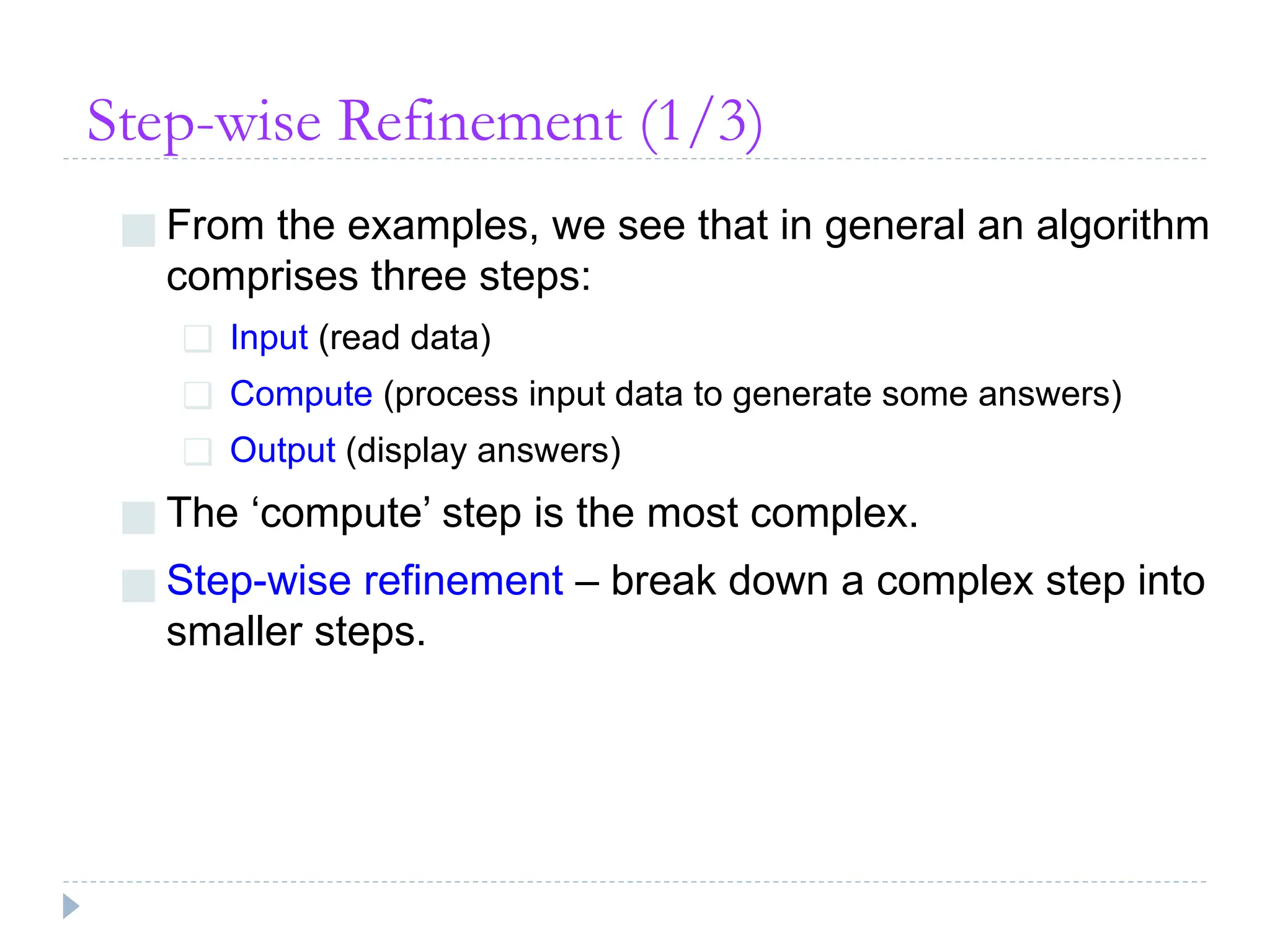 Step-wise Refinement (1/3)

From the examples, we see that in general an algorithm comprises three steps:

Input (read data)

Compute (process input data to generate some answers)

Output (display answers)

The ‘compute’ step is the most complex.

Step-wise refinement – break down a complex step into smaller steps.